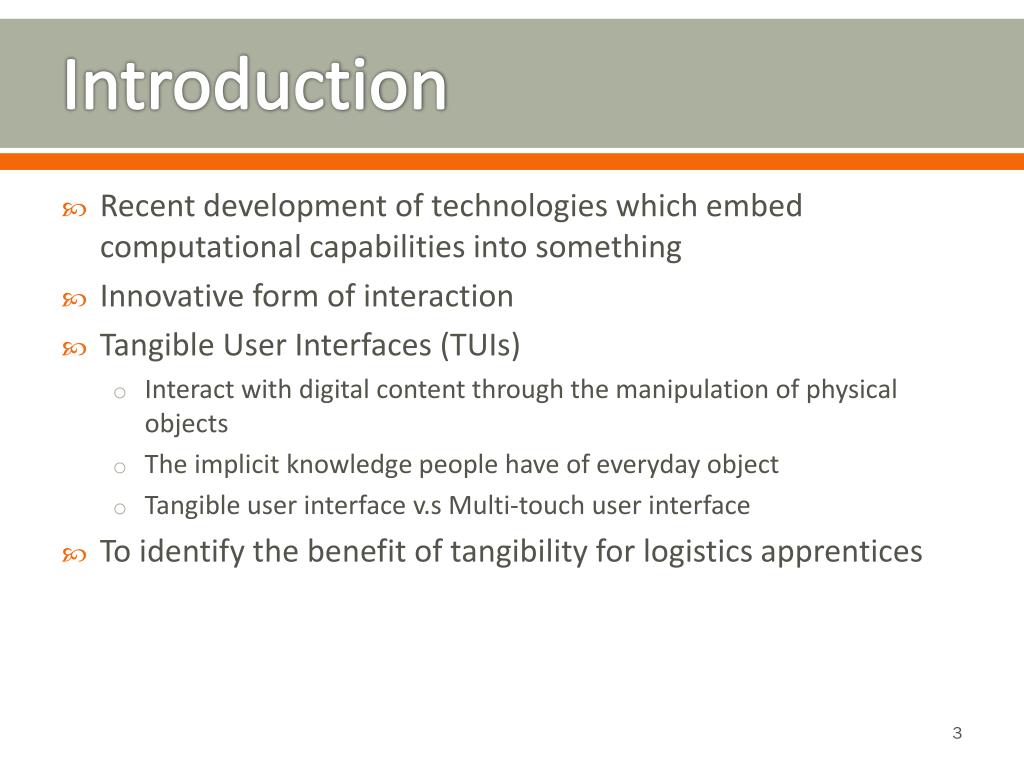 Introduction

Recent development of technologies which embed computational capabilities into something

Innovative form of interaction

Tangible User Interfaces (TUIs)

Interact with digital content through the manipulation of physical objects

The implicit knowledge people have of everyday object

Tangible user interface v.s Multi-touch user interface

To identify the benefit of tangibility for logistics apprentices

3